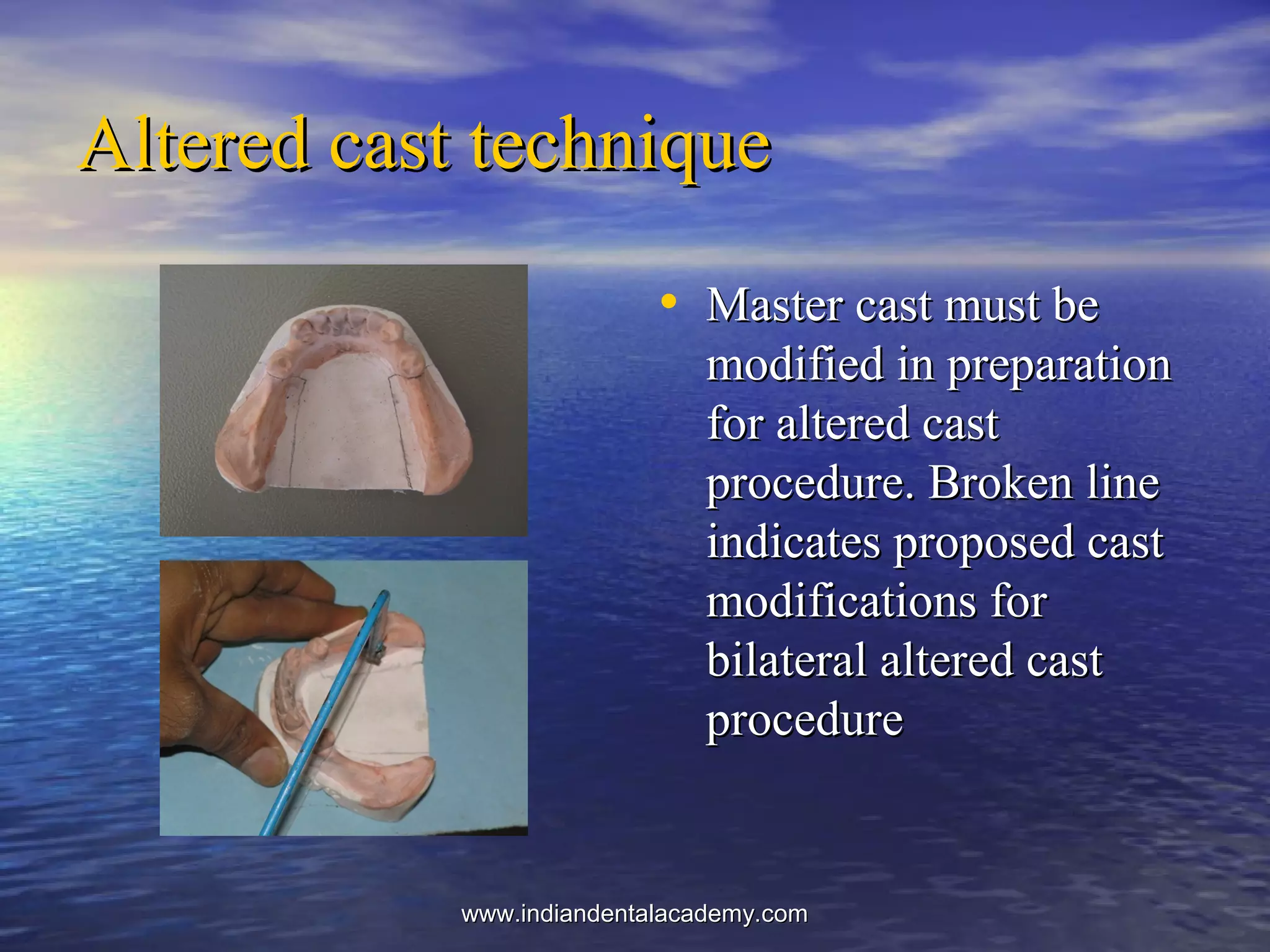 Altered cast technique

• Master cast must be modified in preparation for altered cast procedure. Broken line indicates proposed cast modifications for bilateral altered cast procedure

www.indiandentalacademy.com